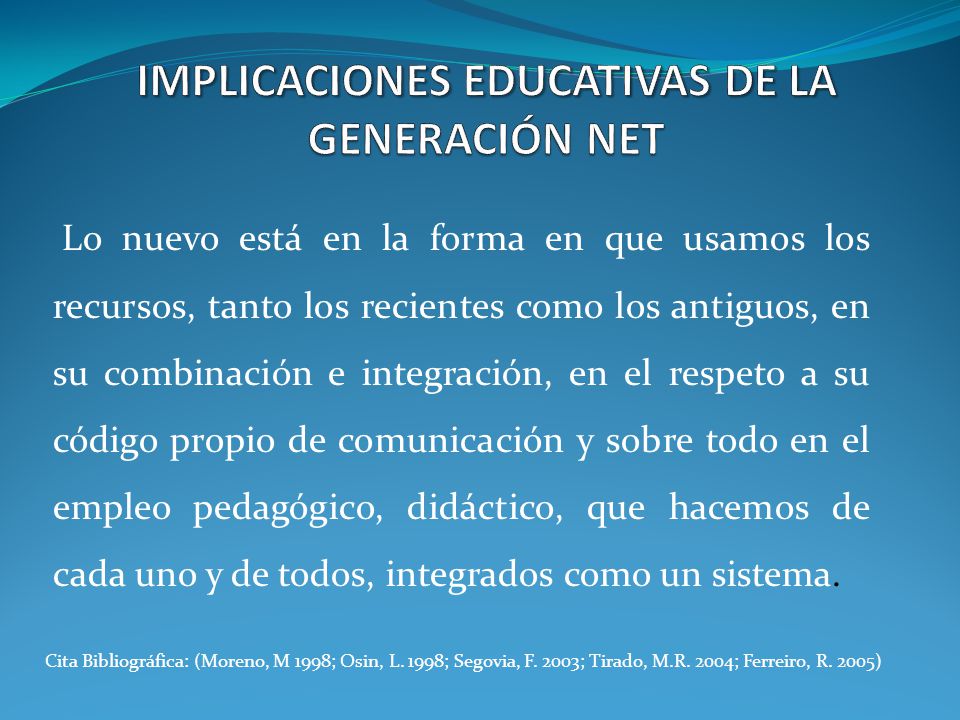 IMPLICACIONES EDUCATIVAS DE LA GENERACIÓN NET

Lo nuevo está en la forma en que usamos los recursos, tanto los recientes como los antiguos, en su combinación e integración, en el respeto a su código propio de comunicación y sobre todo en el empleo pedagógico, didáctico, que hacemos de cada uno y de todos, integrados como un sistema.

Cita Bibliográfica: (Moreno, M 1998; Osin, L. 1998; Segovia, F. 2003; Tirado, M.R. 2004; Ferreiro, R. 2005)